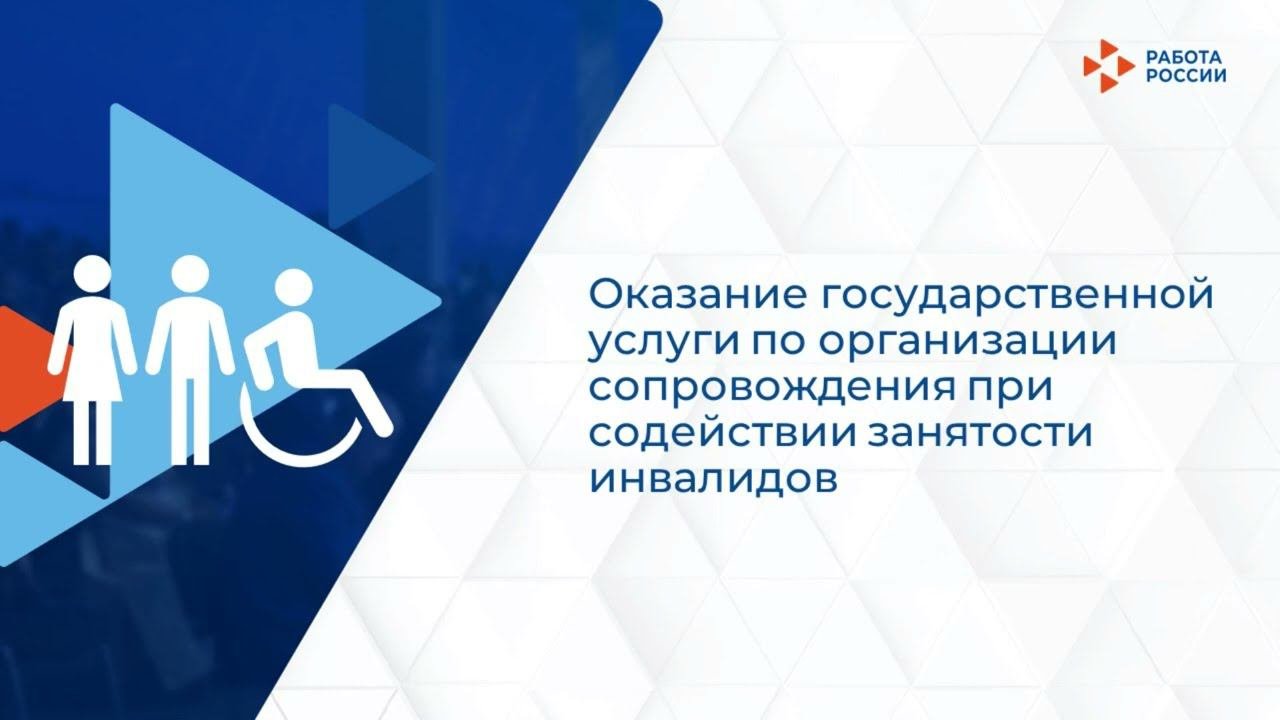 РАБОТА РОССИИ

Оказание государственной услуги по организации сопровождения при содействии занятости инвалидов